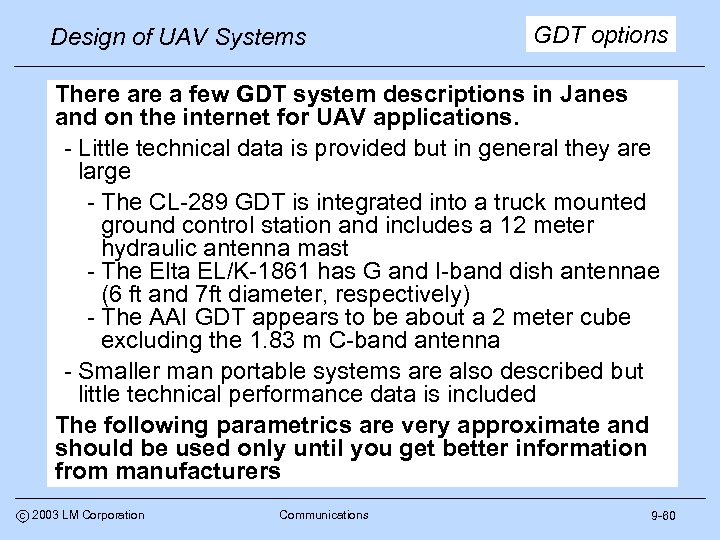 Design of UAV Systems

GDT options

There are a few GDT system descriptions in Janes and on the internet for UAV applications.

- Little technical data is provided but in general they are large

- The CL-289 GDT is integrated into a truck mounted ground control station and includes a 12 meter hydraulic antenna mast

- The Elta EL/K-1861 has G and I-band dish antennae (6 ft and 7ft diameter, respectively)

- The AAI GDT appears to be about a 2 meter cube excluding the 1.83 m C-band antenna

- Smaller man portable systems are also described but little technical performance data is included

The following parametrics are very approximate and should be used only until you get better information from manufacturers

© 2003 LM Corporation

Communications

9-60